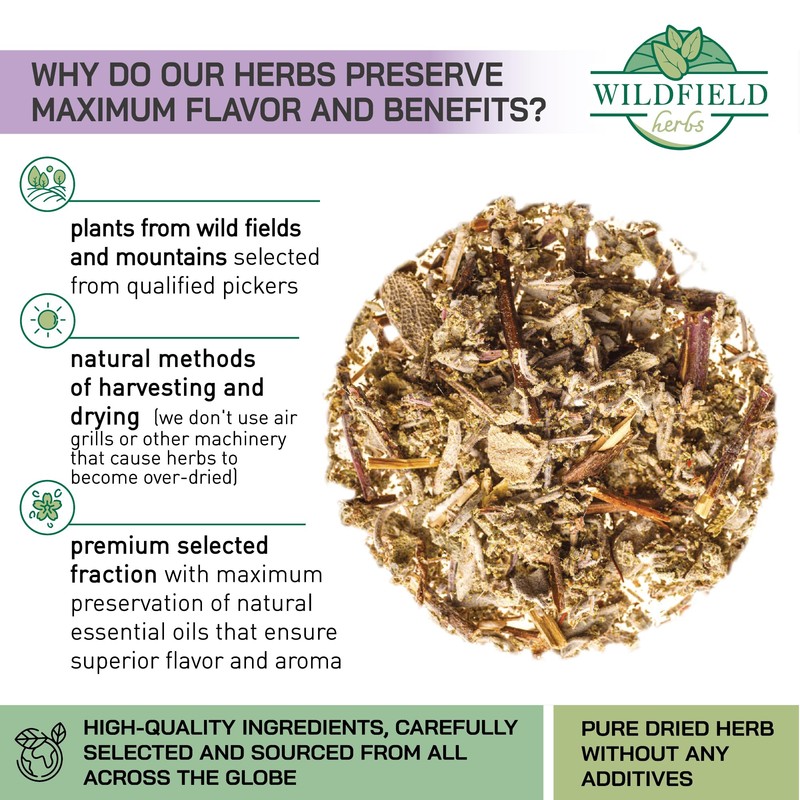 WHY DO OUR HERBS PRESERVE MAXIMUM FLAVOR AND BENEFITS?

WILDFIELD herbs

plants from wild fields and mountains selected from qualified pickers

natural methods of harvesting and drying (we don't use air grills or other machinery that cause herbs to become over-dried)

premium selected fraction with maximum preservation of natural essential oils that ensure superior flavor and aroma

HIGH-QUALITY INGREDIENTS, CAREFULLY SELECTED AND SOURCED FROM ALL ACROSS THE GLOBE

PURE DRIED HERB WITHOUT ANY ADDITIVES